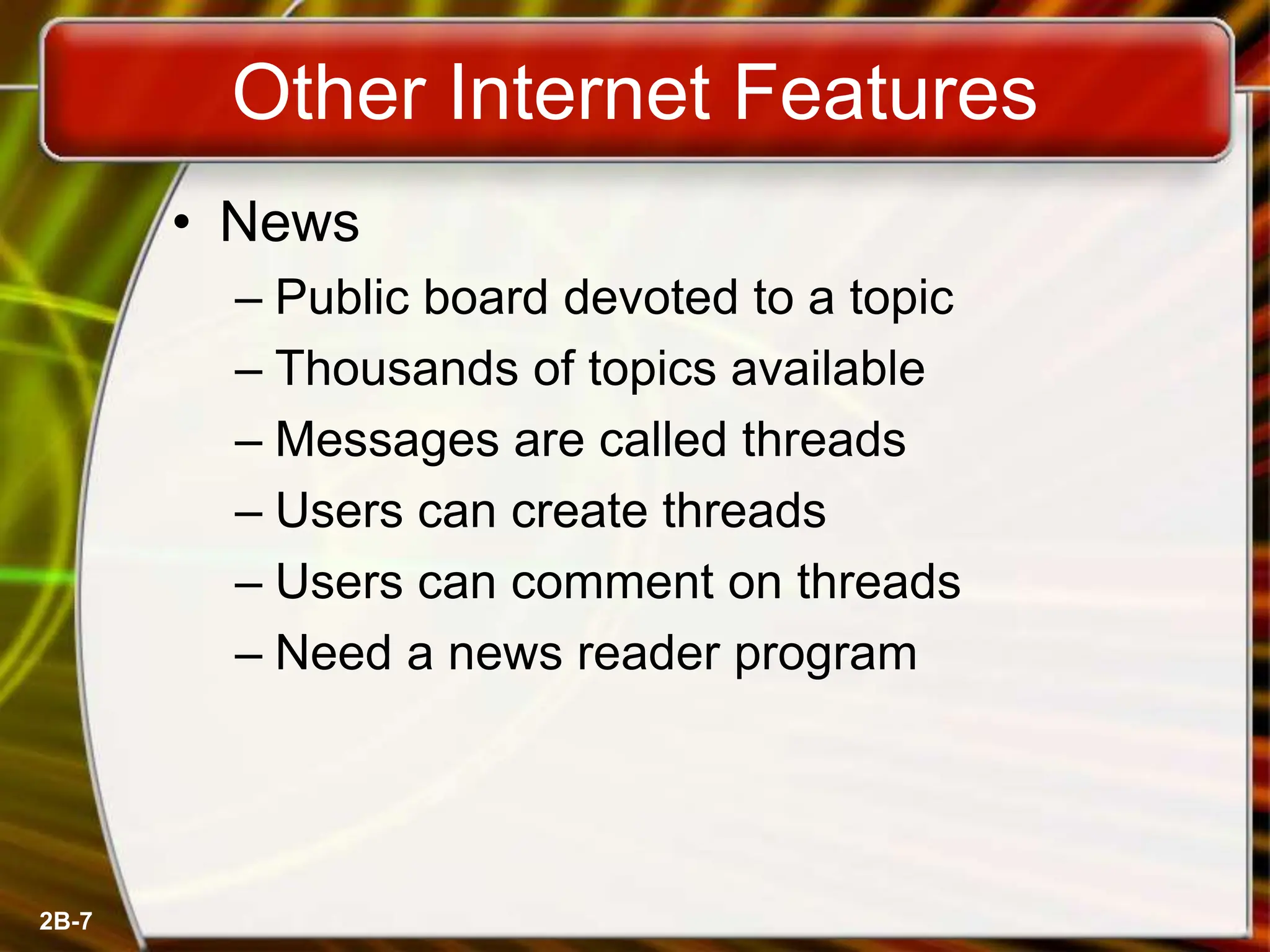 Other Internet Features

• News
– Public board devoted to a topic
– Thousands of topics available
– Messages are called threads
– Users can create threads
– Users can comment on threads
– Need a news reader program

2B-7